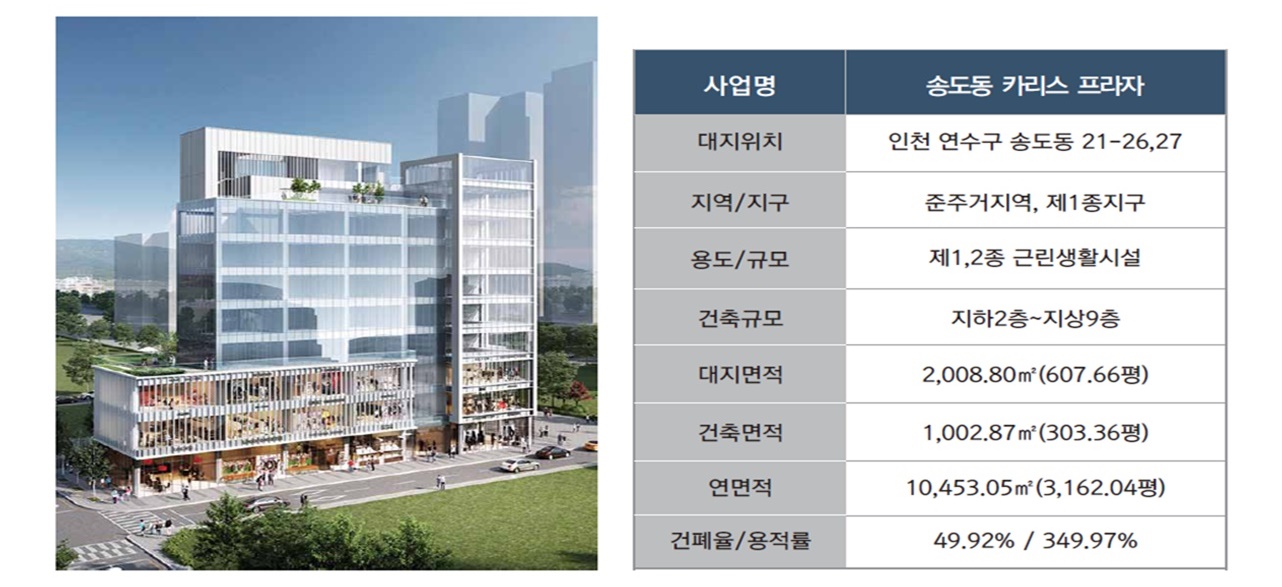 | 사업명 | 송도동 카리스 프라자 |
|---|---|
| 대지위치 | 인천 연수구 송도동 21-26,27 |
| 지역/지구 | 준주거지역, 제1종지구 |
| 용도/규모 | 제1,2종 근린생활시설 |
| 건축규모 | 지하2층~지상9층 |
| 대지면적 | 2,008.80㎡(607.66평) |
| 건축면적 | 1,002.87㎡(303.36평) |
| 연면적 | 10,453.05㎡(3,162.04평) |
| 건폐율/용적률 | 49.92% / 349.97% |